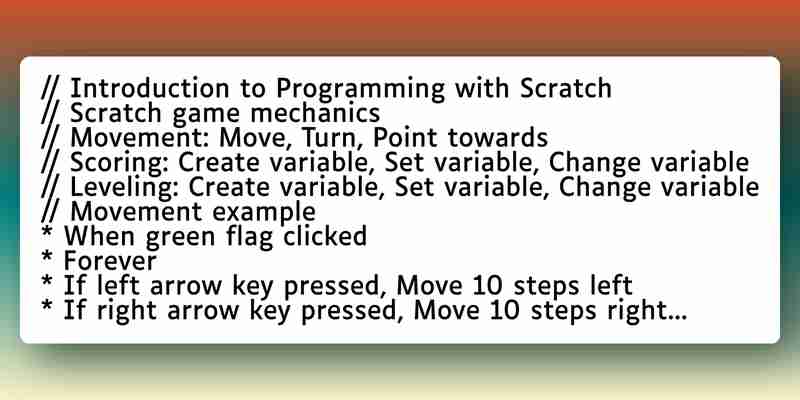 // Introduction to Programming with Scratch
// Scratch game mechanics
// Movement: Move, Turn, Point towards
// Scoring: Create variable, Set variable, Change variable
// Leveling: Create variable, Set variable, Change variable
// Movement example
* When green flag clicked
* Forever
* If left arrow key pressed, Move 10 steps left
* If right arrow key pressed, Move 10 steps right...